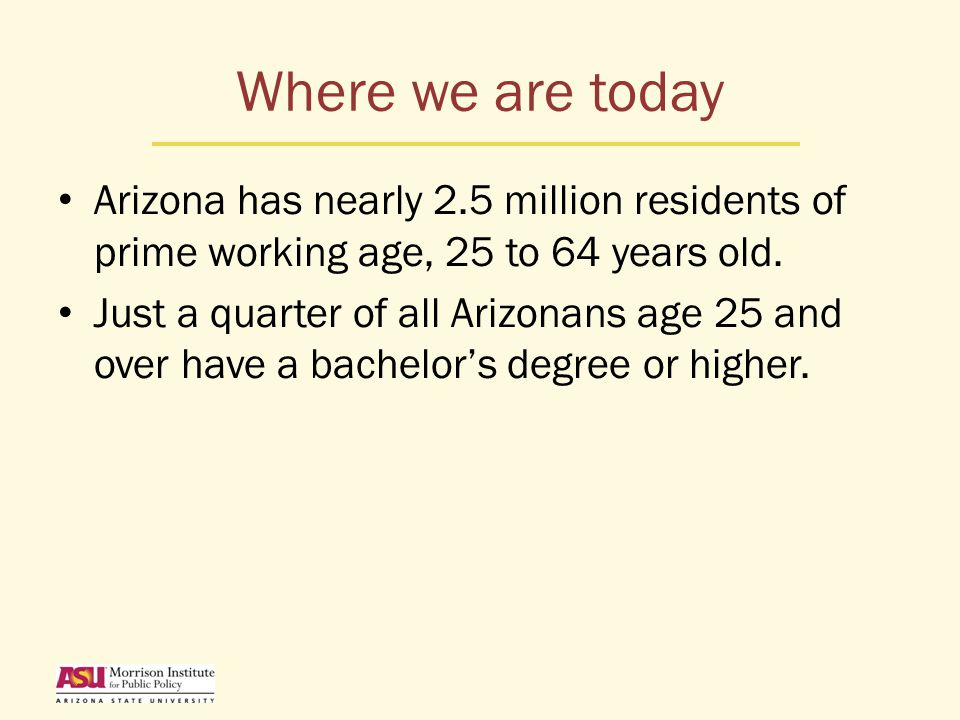 Where we are today

• Arizona has nearly 2.5 million residents of prime working age, 25 to 64 years old.

• Just a quarter of all Arizonans age 25 and over have a bachelor's degree or higher.

ASU Morrison Institute for Public Policy
ARIZONA STATE UNIVERSITY